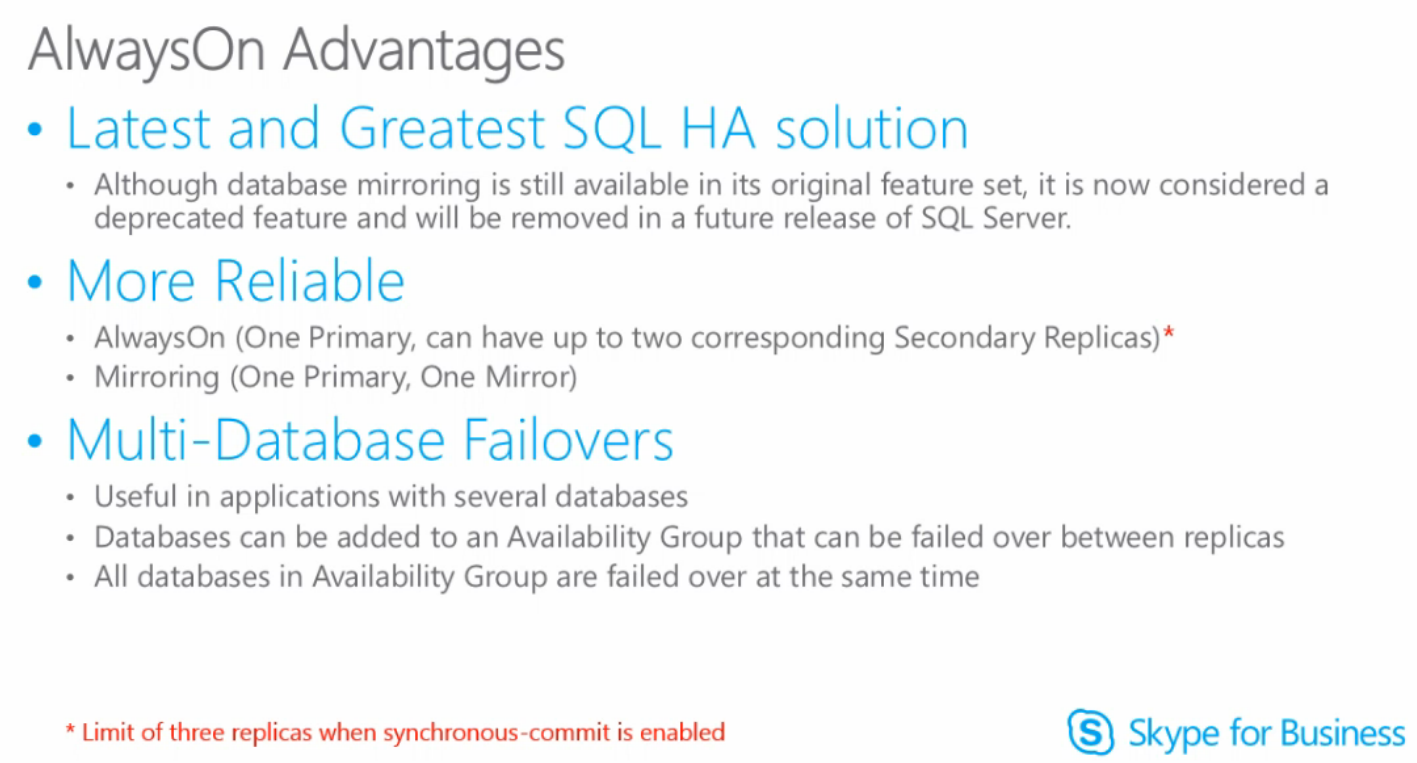 AlwaysOn Advantages

• Latest and Greatest SQL HA solution

• Although database mirroring is still available in its original feature set, it is now considered a deprecated feature and will be removed in a future release of SQL Server.

• More Reliable

• AlwaysOn (One Primary, can have up to two corresponding Secondary Replicas)*
• Mirroring (One Primary, One Mirror)

• Multi-Database Failovers

• Useful in applications with several databases
• Databases can be added to an Availability Group that can be failed over between replicas
• All databases in Availability Group are failed over at the same time

* Limit of three replicas when synchronous-commit is enabled

Skype for Business